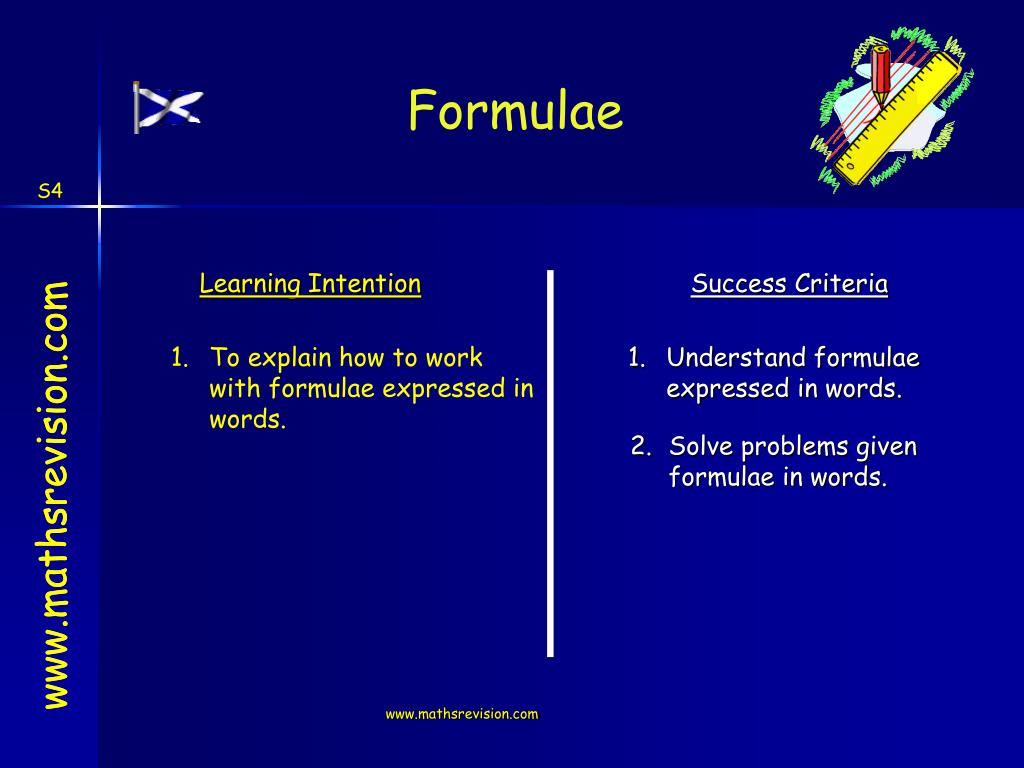 Formulae

S4

www.mathsrevision.com

Learning Intention

1. To explain how to work with formulae expressed in words.

Success Criteria

1. Understand formulae expressed in words.

2. Solve problems given formulae in words.

www.mathsrevision.com